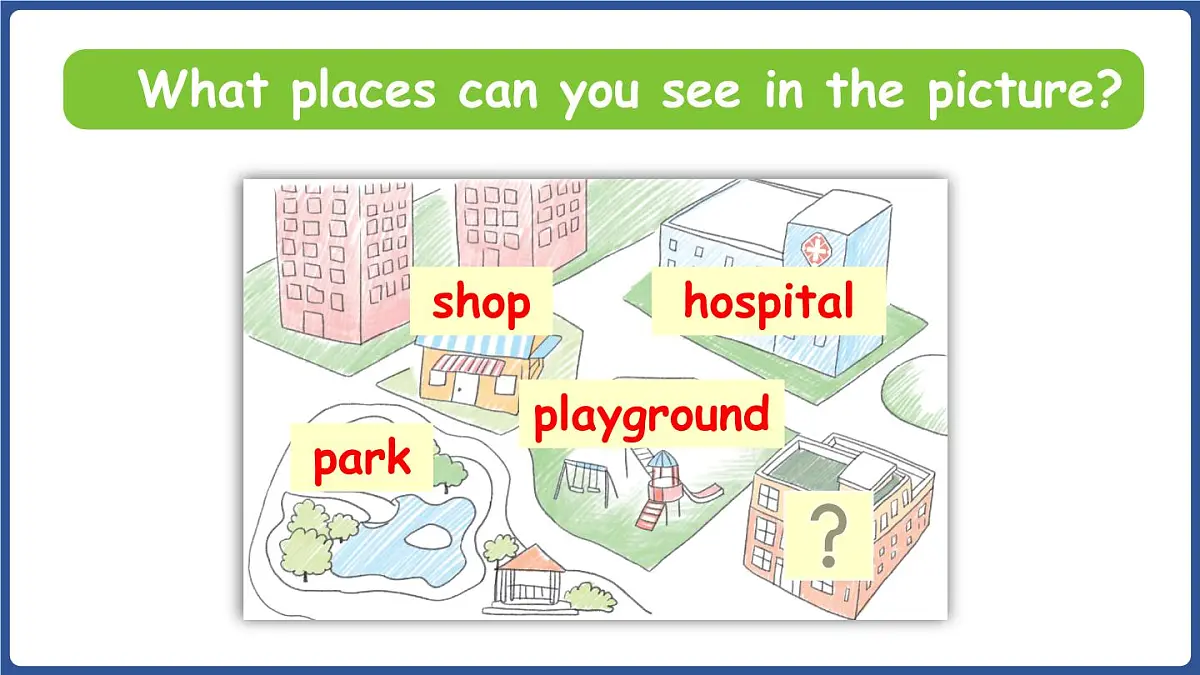 What places can you see in the picture?

shop

hospital

playground

park

?